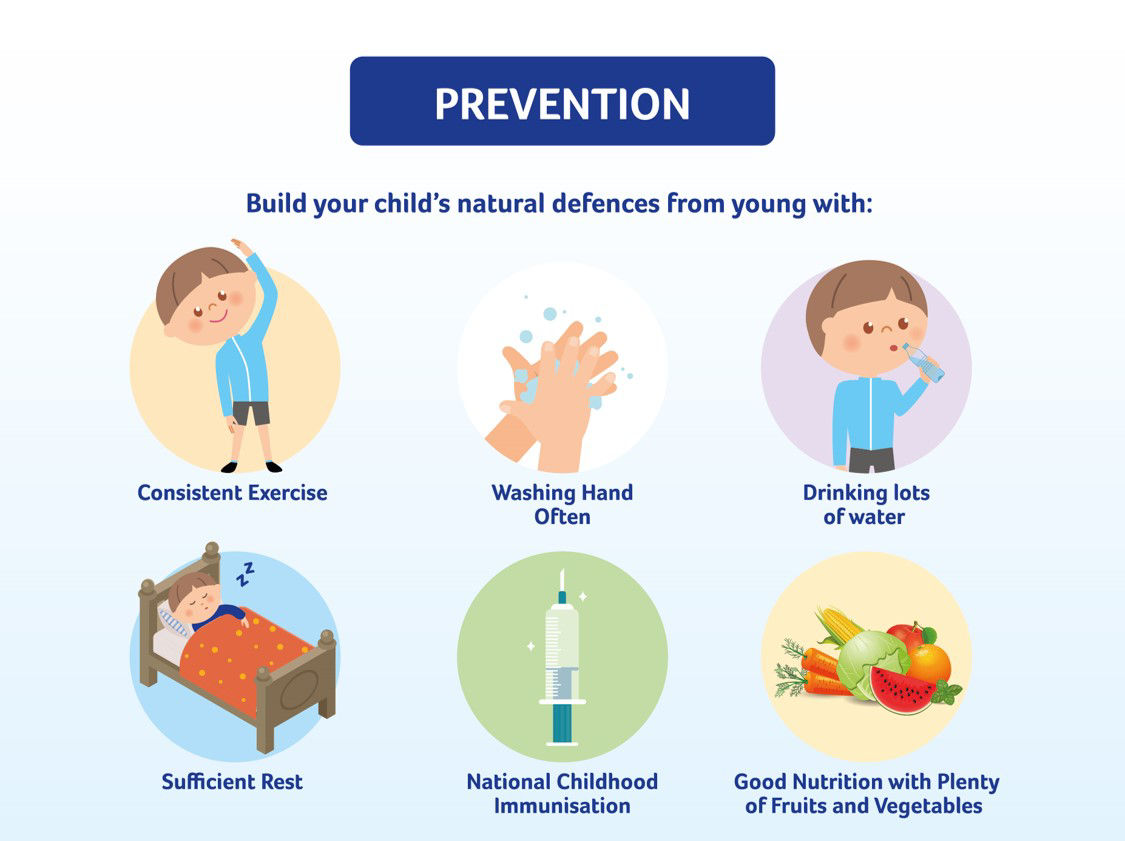 PREVENTION

Build your child's natural defences from young with:

Consistent Exercise

Washing Hand Often

Drinking lots of water

z z

Sufficient Rest

National Childhood Immunisation

Good Nutrition with Plenty of Fruits and Vegetables